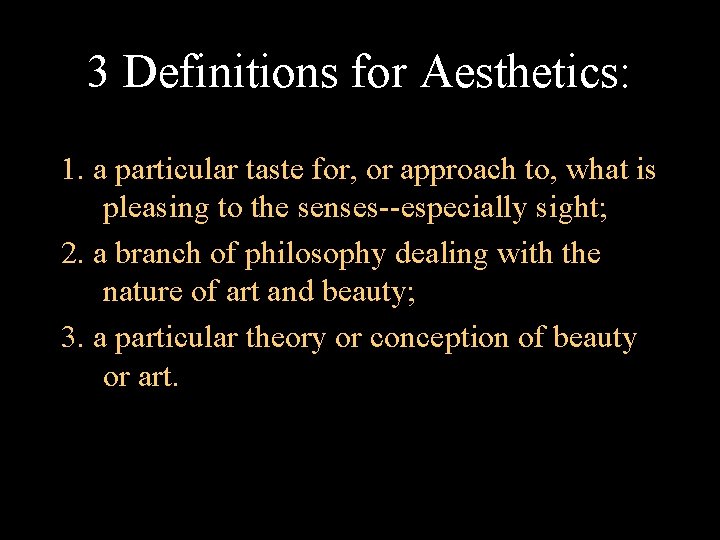 3 Definitions for Aesthetics:

1. a particular taste for, or approach to, what is pleasing to the senses--especially sight;

2. a branch of philosophy dealing with the nature of art and beauty;

3. a particular theory or conception of beauty or art.